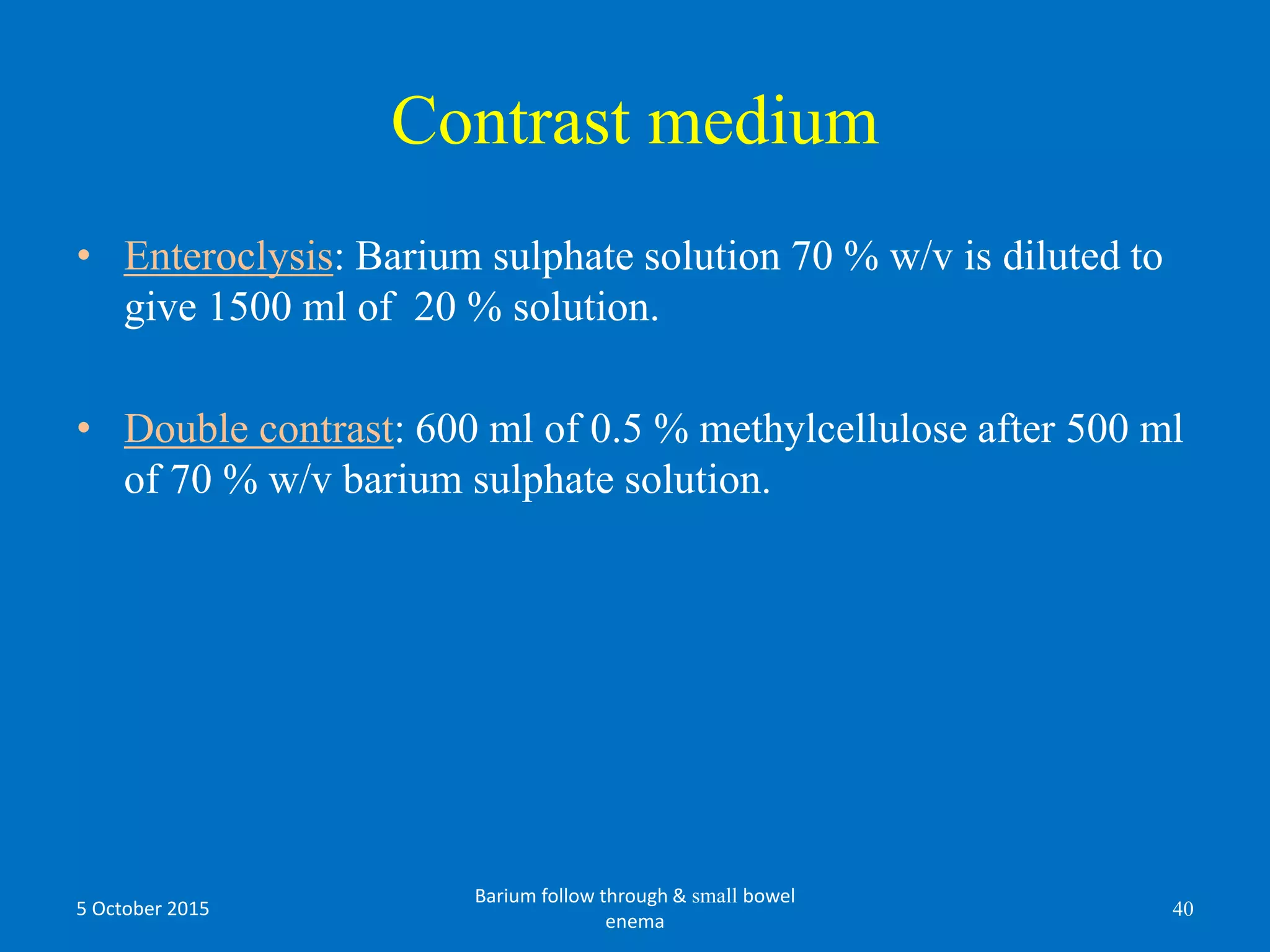 Contrast medium

• Enteroclysis: Barium sulphate solution 70 % w/v is diluted to give 1500 ml of 20 % solution.

• Double contrast: 600 ml of 0.5 % methylcellulose after 500 ml of 70 % w/v barium sulphate solution.

5 October 2015

Barium follow through & small bowel enema

40